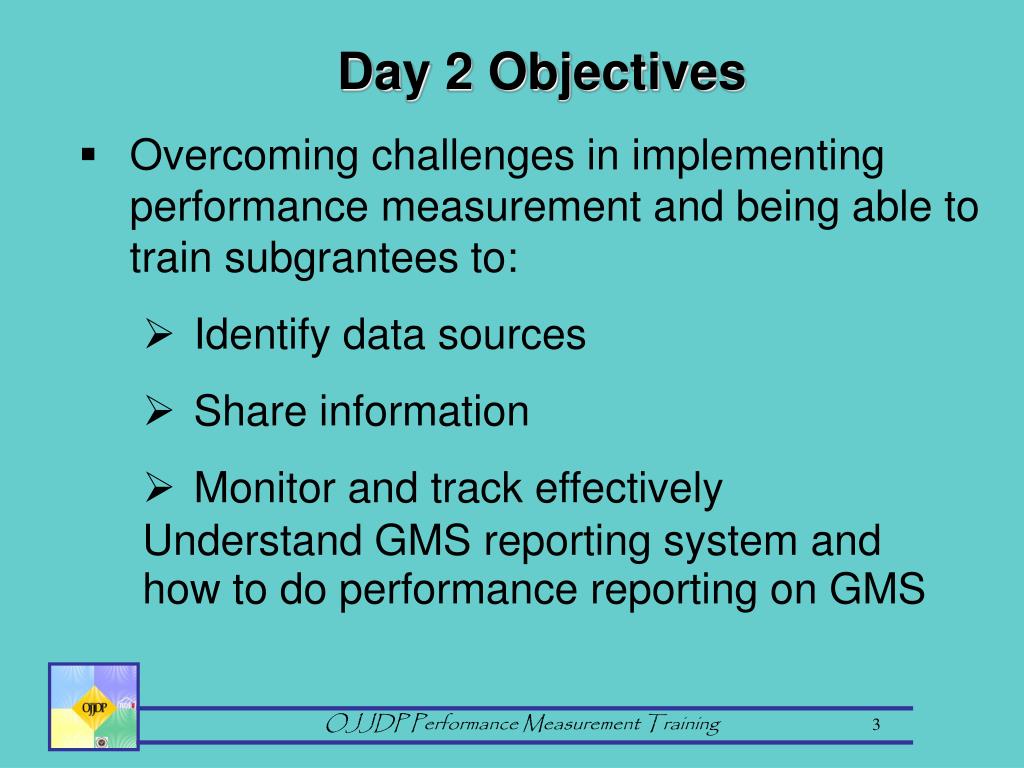 Day 2 Objectives

▪ Overcoming challenges in implementing performance measurement and being able to train subgrantees to:

➢ Identify data sources

➢ Share information

➢ Monitor and track effectively

Understand GMS reporting system and how to do performance reporting on GMS

OJJDP

OJJDP Performance Measurement Training

3